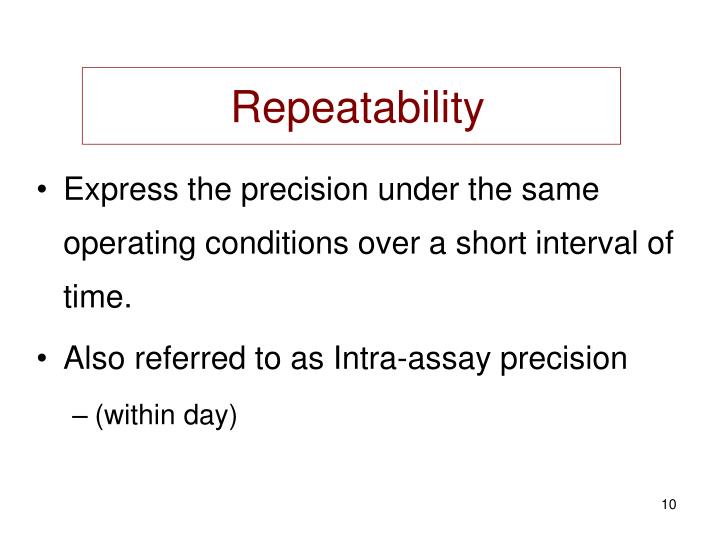 Repeatability

• Express the precision under the same operating conditions over a short interval of time.

• Also referred to as Intra-assay precision

– (within day)

10